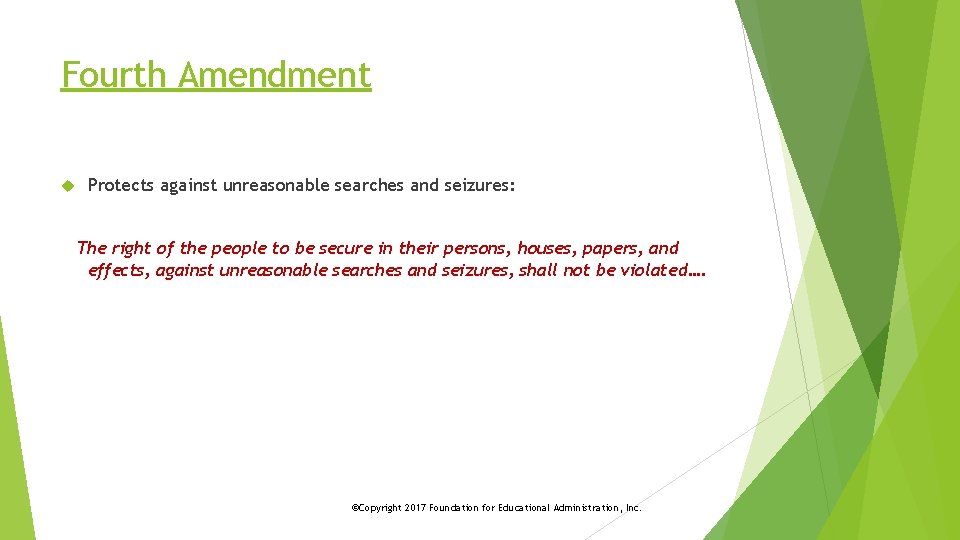 Fourth Amendment

Protects against unreasonable searches and seizures:

The right of the people to be secure in their persons, houses, papers, and effects, against unreasonable searches and seizures, shall not be violated….

©Copyright 2017 Foundation for Educational Administration, Inc.